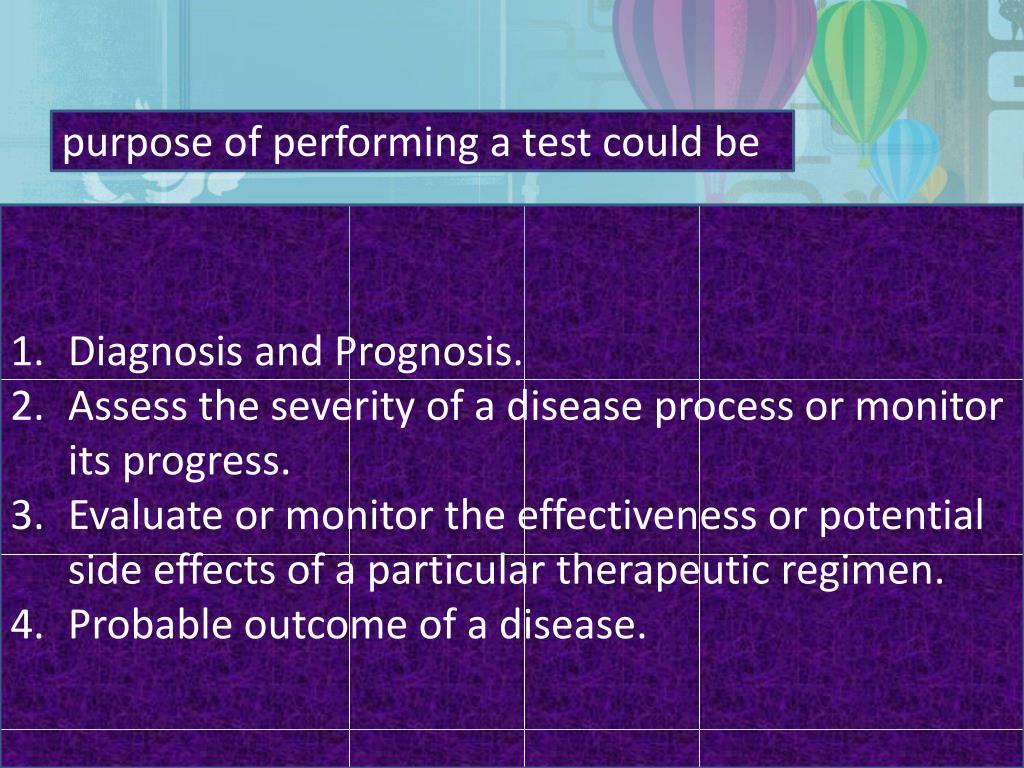 purpose of performing a test could be

1. Diagnosis and Prognosis.
2. Assess the severity of a disease process or monitor its progress.
3. Evaluate or monitor the effectiveness or potential side effects of a particular therapeutic regimen.
4. Probable outcome of a disease.